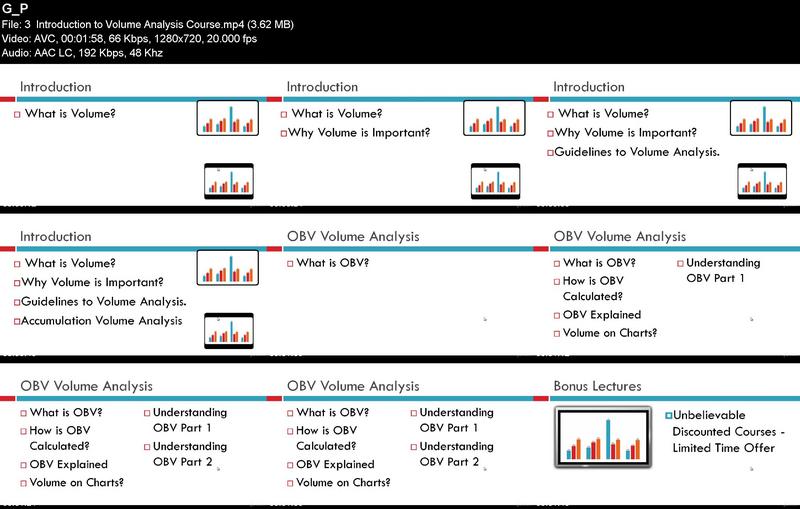 G_P
File: 3 Introduction to Volume Analysis Course.mp4 (3.62 MB)
Video: AVC, 00:01:58, 66 Kbps, 1280x720, 20.000 fps
Audio: AAC LC, 192 Kbps, 48 Khz

Introduction
What is Volume?

Introduction
What is Volume?
Why Volume is Important?

Introduction
What is Volume?
Why Volume is Important?
Guidelines to Volume Analysis.

Introduction
What is Volume?
Why Volume is Important?
Guidelines to Volume Analysis.
Accumulation Volume Analysis

OBV Volume Analysis
What is OBV?

OBV Volume Analysis
What is OBV?
How is OBV Calculated?
OBV Explained
Volume on Charts?
Understanding OBV Part 1

OBV Volume Analysis
What is OBV?
How is OBV Calculated?
OBV Explained
Volume on Charts?
Understanding OBV Part 1
Understanding OBV Part 2

OBV Volume Analysis
What is OBV?
How is OBV Calculated?
OBV Explained
Volume on Charts?
Understanding OBV Part 1
Understanding OBV Part 2

Bonus Lectures
Unbelievable Discounted Courses - Limited Time Offer